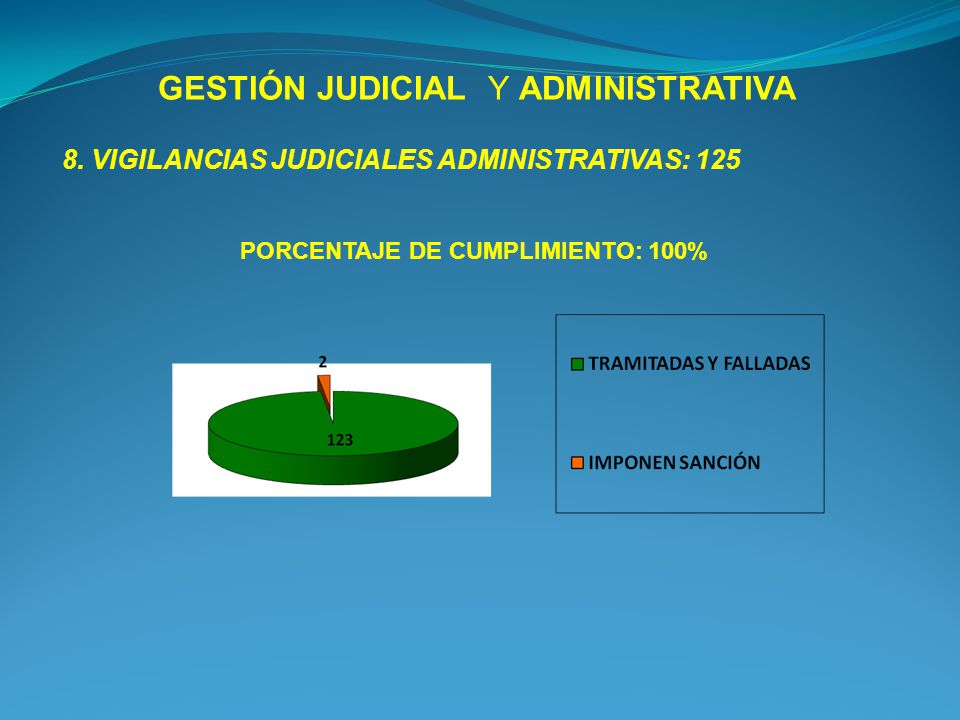 GESTIÓN JUDICIAL Y ADMINISTRATIVA

8. VIGILANCIAS JUDICIALES ADMINISTRATIVAS: 125

PORCENTAJE DE CUMPLIMIENTO: 100%

2

123

TRAMITADAS Y FALLADAS

IMPONEN SANCIÓN